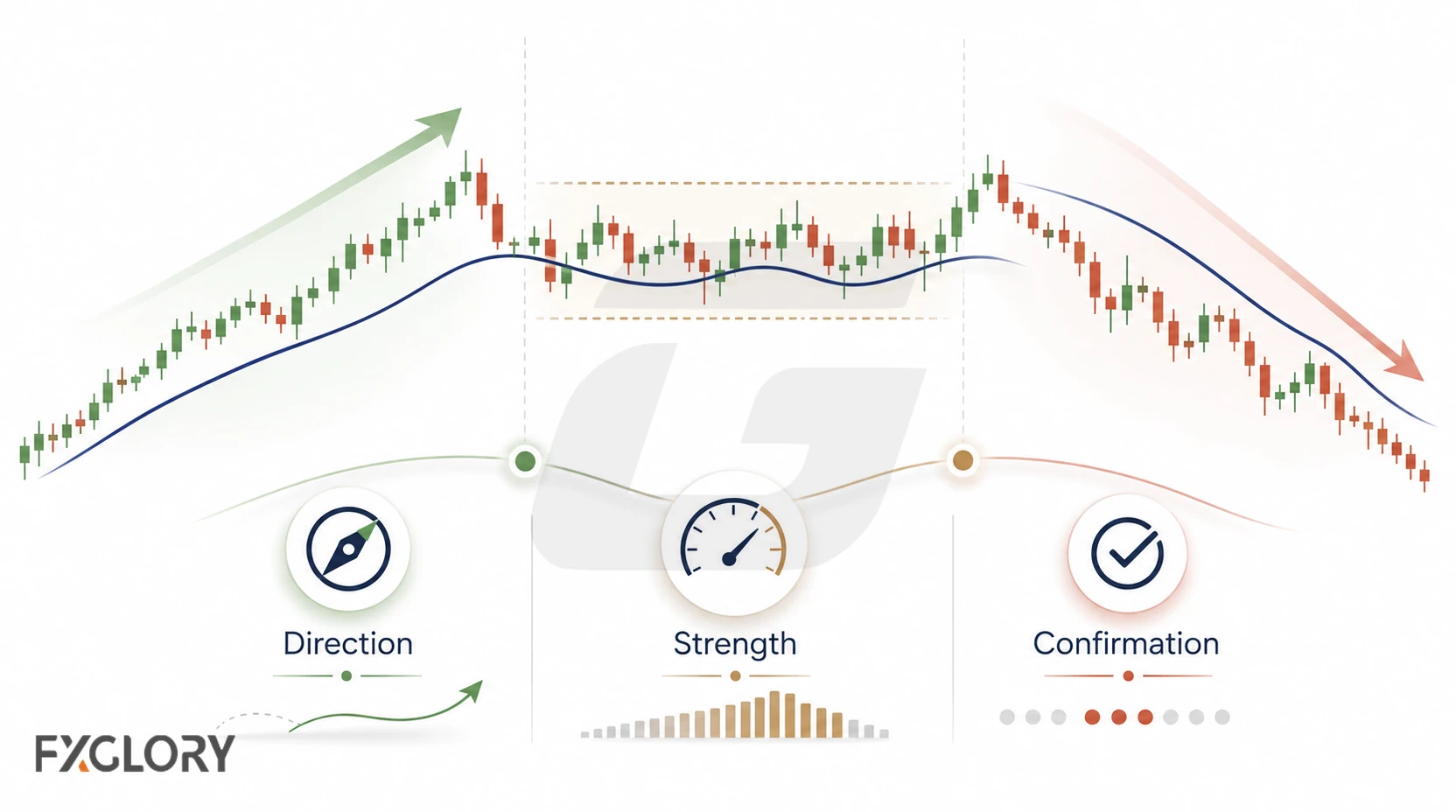 Direction

Strength

Confirmation

FXGLORY